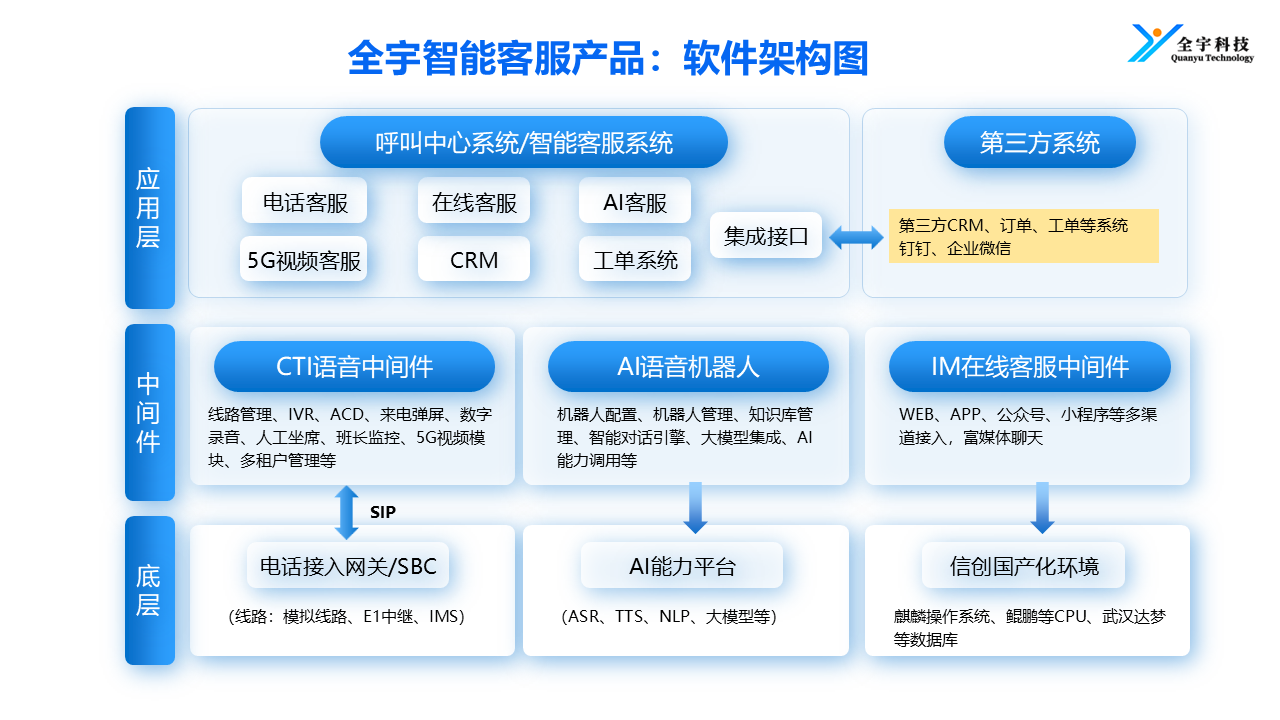 全宇智能客服产品：软件架构图

全宇科技
Quanyu Technology

应用层

呼叫中心系统/智能客服系统

电话客服
在线客服
AI客服
5G视频客服
CRM
工单系统

集成接口

第三方系统

第三方CRM、订单、工单等系统
钉钉、企业微信

中间件

CTI语音中间件

线路管理、IVR、ACD、来电弹屏、数字录音、人工坐席、班长监控、5G视频模块、多租户管理等

AI语音机器人

机器人配置、机器人管理、知识库管理、智能对话引擎、大模型集成、AI能力调用等

IM在线客服中间件

WEB、APP、公众号、小程序等多渠道接入，富媒体聊天

SIP

底层

电话接入网关/SBC

（线路：模拟线路、E1中继、IMS）

AI能力平台

（ASR、TTS、NLP、大模型等）

信创国产化环境

麒麟操作系统、鲲鹏等CPU、武汉达梦等数据库